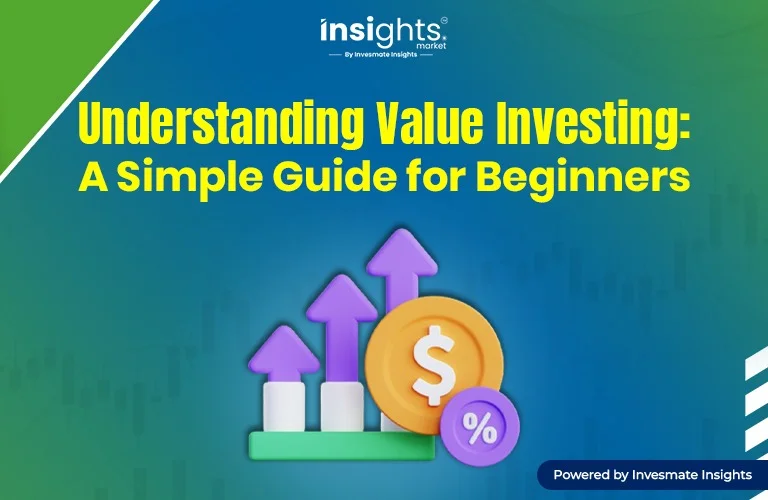 insights market
By Invesmate Insights

Understanding Value Investing:
A Simple Guide for Beginners

$

%

Powered by Invesmate Insights